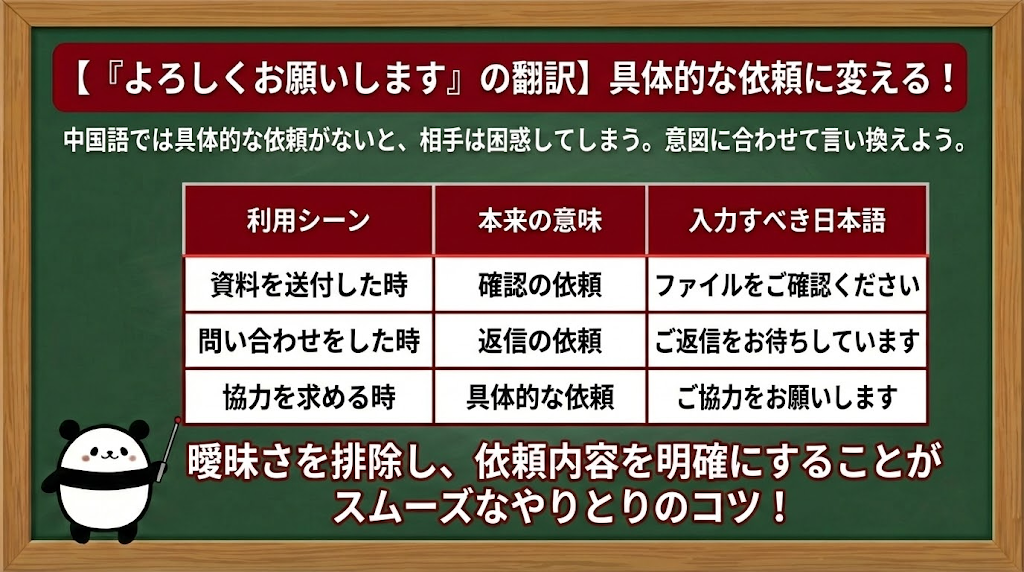 【『よろしくお願いします』の翻訳】具体的な依頼に変える！

中国語では具体的な依頼がないと、相手は困惑してしまう。意図に合わせて言い換えよう。

| 利用シーン | 本来の意味 | 入力すべき日本語 |
|---|---|---|
| 資料を送付した時 | 確認の依頼 | ファイルをご確認ください |
| 問い合わせをした時 | 返信の依頼 | ご返信をお待ちしています |
| 協力を求める時 | 具体的な依頼 | ご協力をお願いします |

曖昧さを排除し、依頼内容を明確にすることがスムーズなやりとりのコツ！